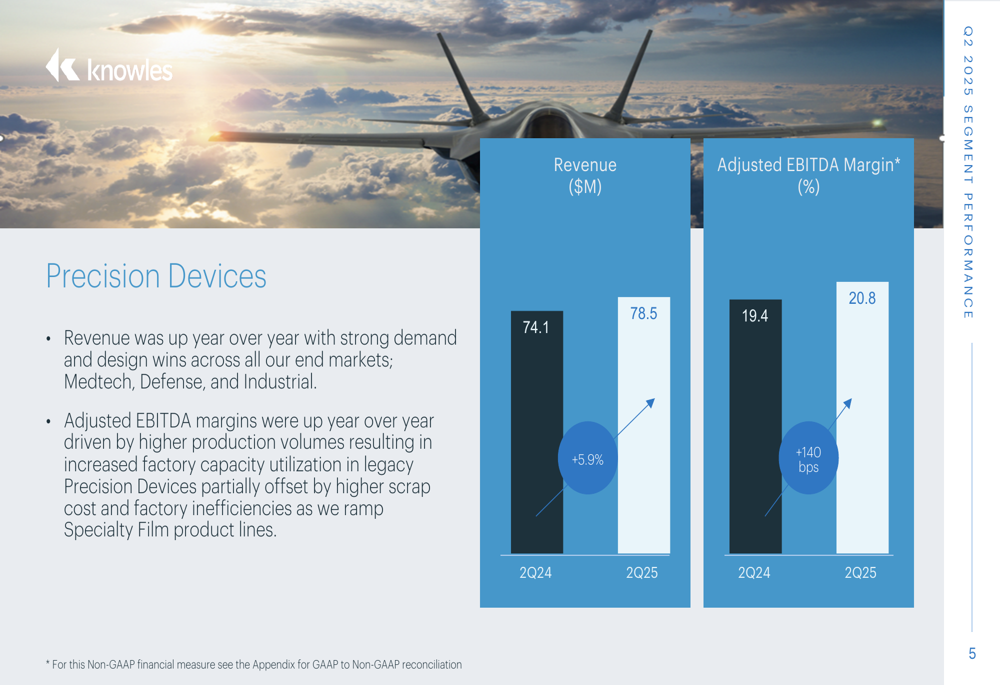 knowles

Q2 2025 SEGMENT PERFORMANCE

Precision Devices

• Revenue was up year over year with strong demand and design wins across all our end markets; Medtech, Defense, and Industrial.

• Adjusted EBITDA margins were up year over year driven by higher production volumes resulting in increased factory capacity utilization in legacy Precision Devices partially offset by higher scrap cost and factory inefficiencies as we ramp Specialty Film product lines.

Revenue ($M)

74.1
78.5
+5.9%
2Q24
2Q25

Adjusted EBITDA Margin* (%)

19.4
20.8
+140 bps
2Q24
2Q25

* For this Non-GAAP financial measure see the Appendix for GAAP to Non-GAAP reconciliation

5